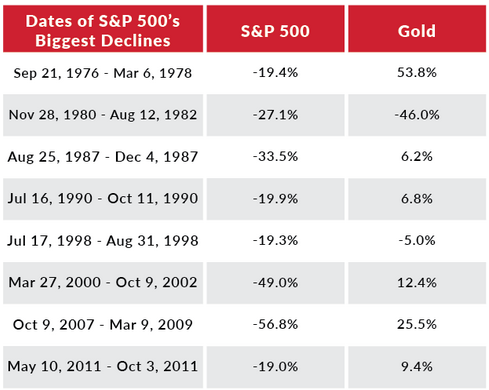 | Dates of S&P 500's Biggest Declines | S&P 500 | Gold |
|---|---|---|
| Sep 21, 1976 - Mar 6, 1978 | -19.4% | 53.8% |
| Nov 28, 1980 - Aug 12, 1982 | -27.1% | -46.0% |
| Aug 25, 1987 - Dec 4, 1987 | -33.5% | 6.2% |
| Jul 16, 1990 - Oct 11, 1990 | -19.9% | 6.8% |
| Jul 17, 1998 - Aug 31, 1998 | -19.3% | -5.0% |
| Mar 27, 2000 - Oct 9, 2002 | -49.0% | 12.4% |
| Oct 9, 2007 - Mar 9, 2009 | -56.8% | 25.5% |
| May 10, 2011 - Oct 3, 2011 | -19.0% | 9.4% |